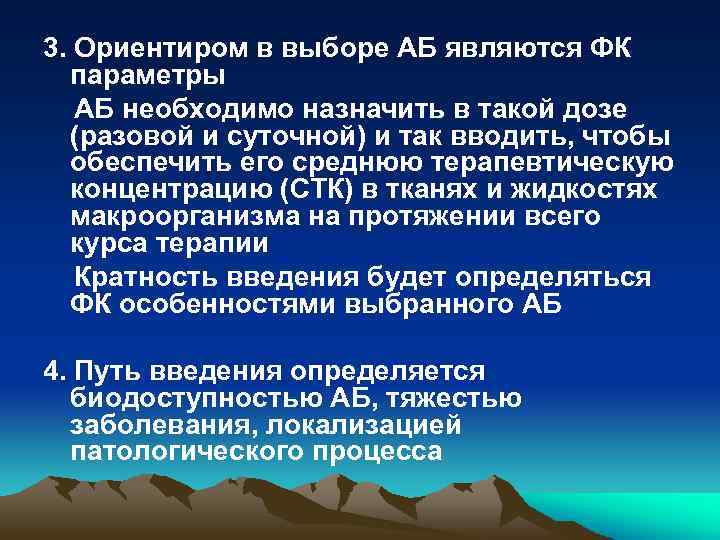 3. Ориентиром в выборе АБ являются ФК параметры

АБ необходимо назначить в такой дозе (разовой и суточной) и так вводить, чтобы обеспечить его среднюю терапевтическую концентрацию (СТК) в тканях и жидкостях макроорганизма на протяжении всего курса терапии

Кратность введения будет определяться ФК особенностями выбранного АБ

4. Путь введения определяется биодоступностью АБ, тяжестью заболевания, локализацией патологического процесса